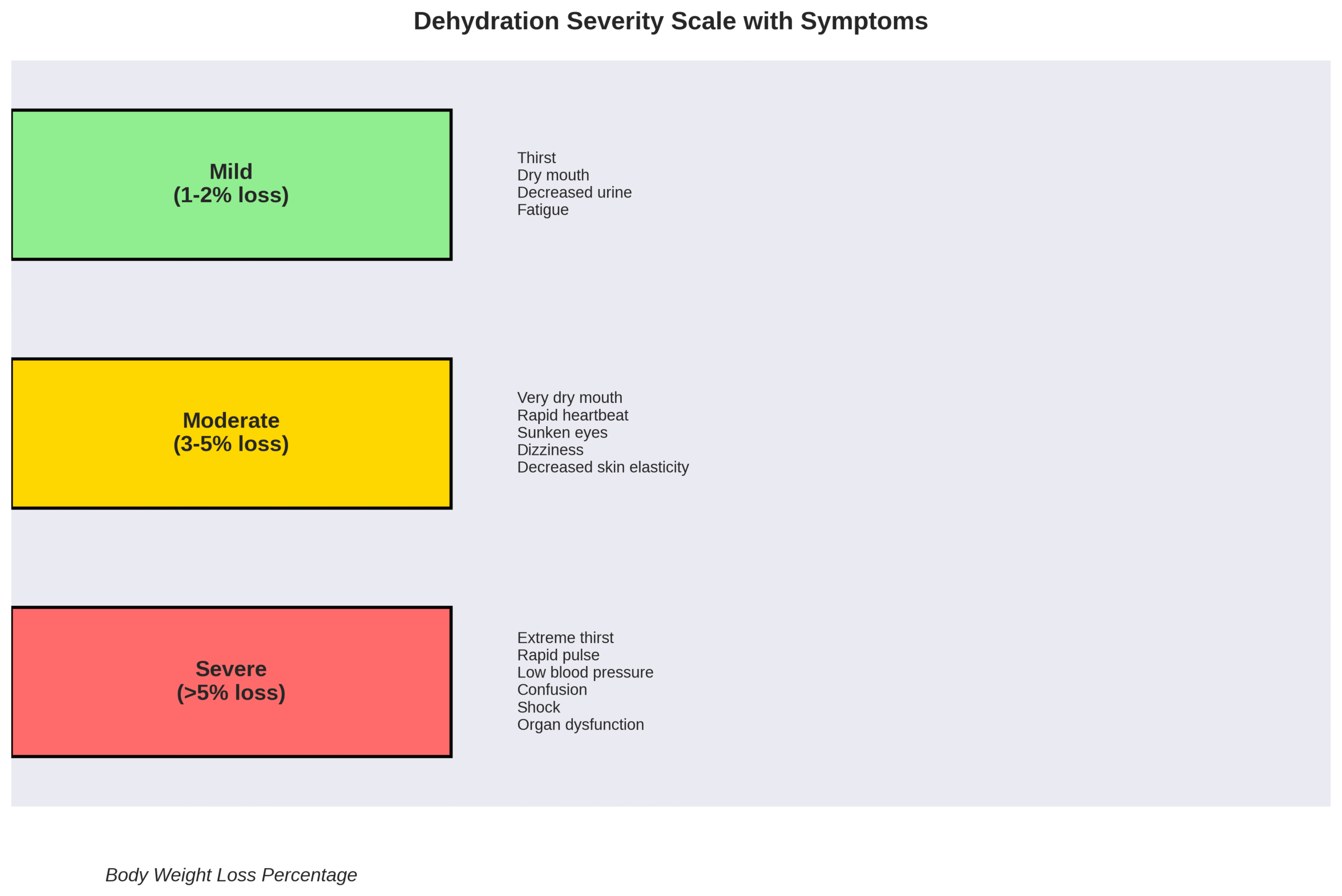 Dehydration Severity Scale with Symptoms

Mild
(1-2% loss)

Thirst
Dry mouth
Decreased urine
Fatigue

Moderate
(3-5% loss)

Very dry mouth
Rapid heartbeat
Sunken eyes
Dizziness
Decreased skin elasticity

Severe
(>5% loss)

Extreme thirst
Rapid pulse
Low blood pressure
Confusion
Shock
Organ dysfunction

Body Weight Loss Percentage